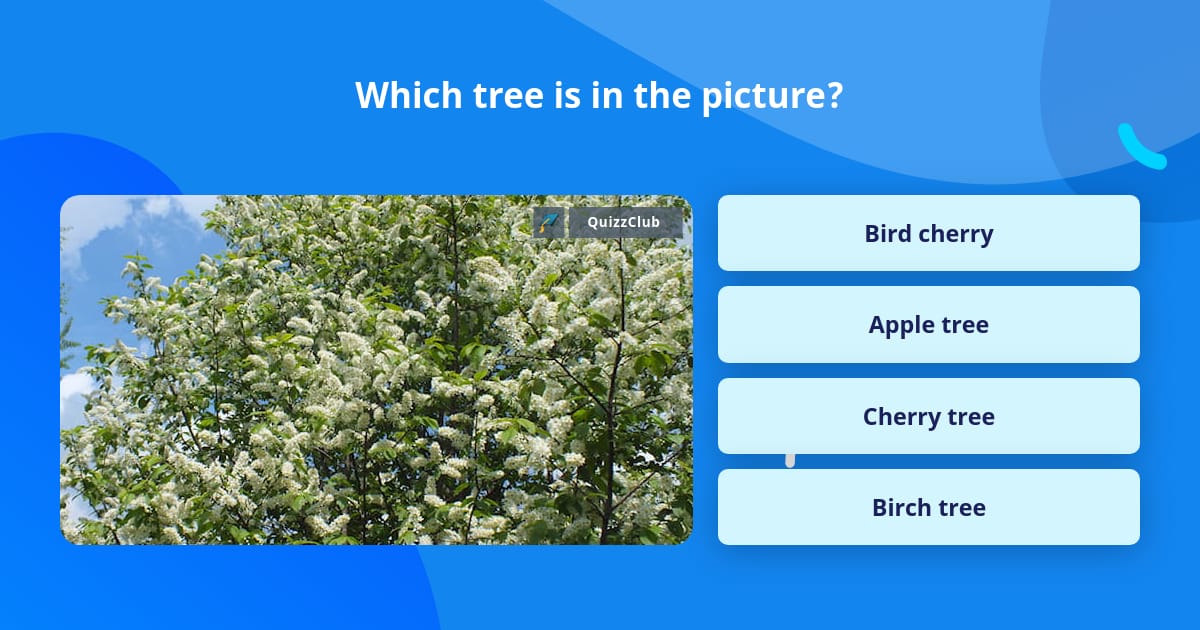 Which tree is in the picture?

QuizzClub

Bird cherry

Apple tree

Cherry tree

Birch tree